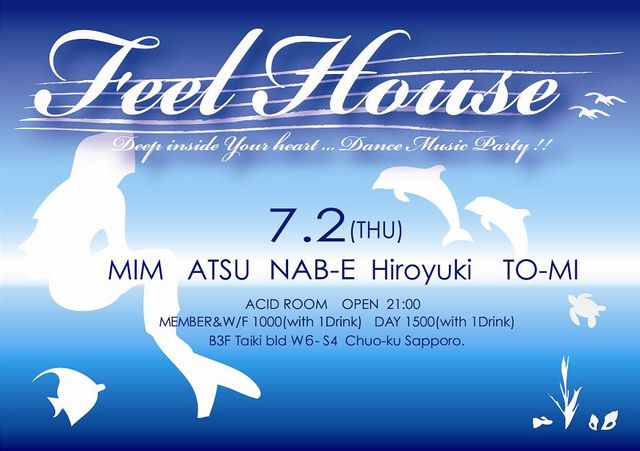 Feel House

Deep inside Your heart ... Dance Music Party !!

7.2(THU)

MIM ATSU NAB-E Hiroyuki TO-MI

ACID ROOM OPEN 21:00
MEMBER&W/F 1000(with 1Drink) DAY 1500(with 1Drink)
B3F Taiki bld W6- S4 Chuo-ku Sapporo.